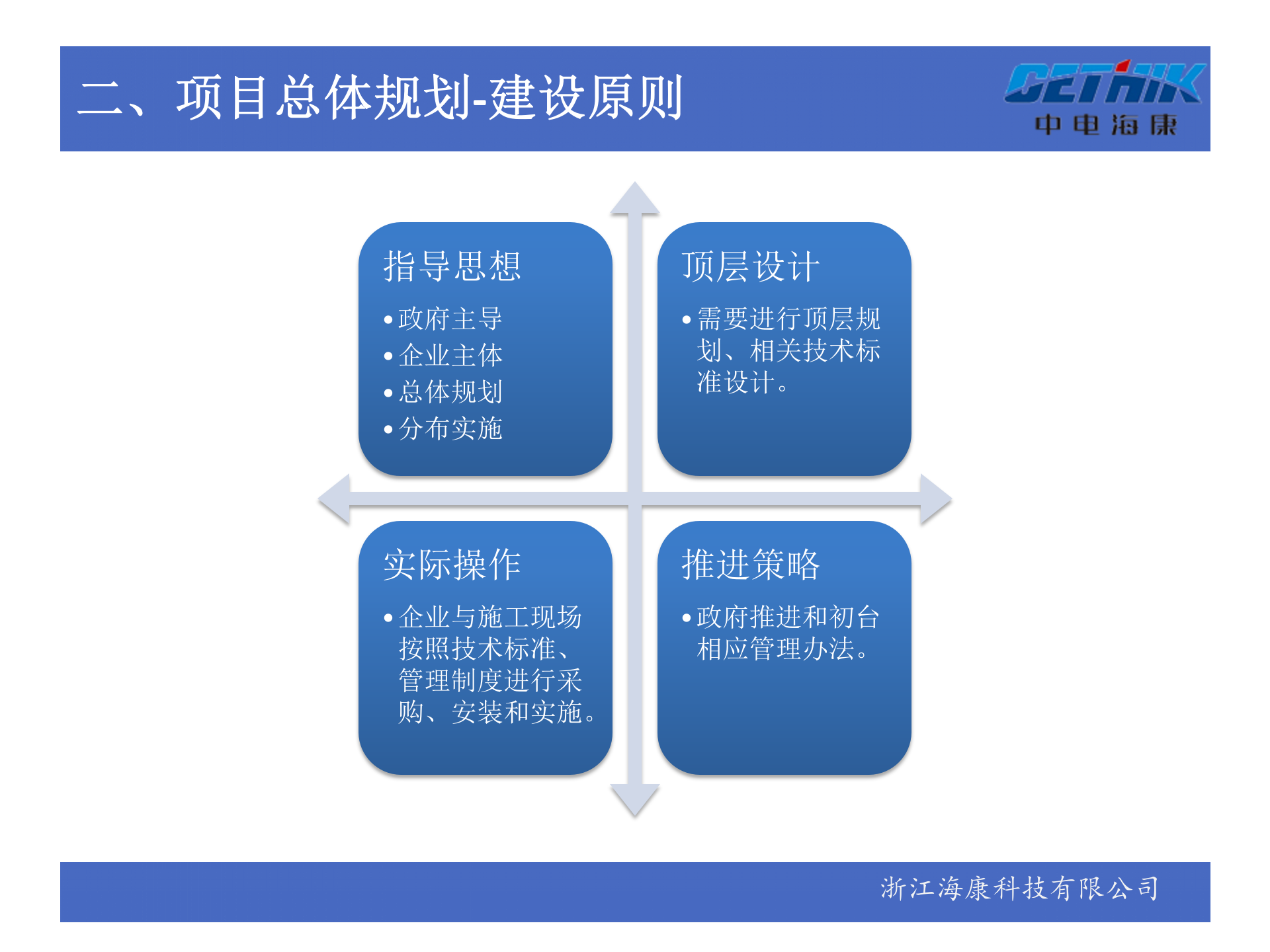 二、项目总体规划-建设原则

CETHIK
中电海康

指导思想

• 政府主导
• 企业主体
• 总体规划
• 分布实施

顶层设计

• 需要进行顶层规划、相关技术标准设计。

实际操作

• 企业与施工现场按照技术标准、管理制度进行采购、安装和实施。

推进策略

• 政府推进和初台相应管理办法。

浙江海康科技有限公司